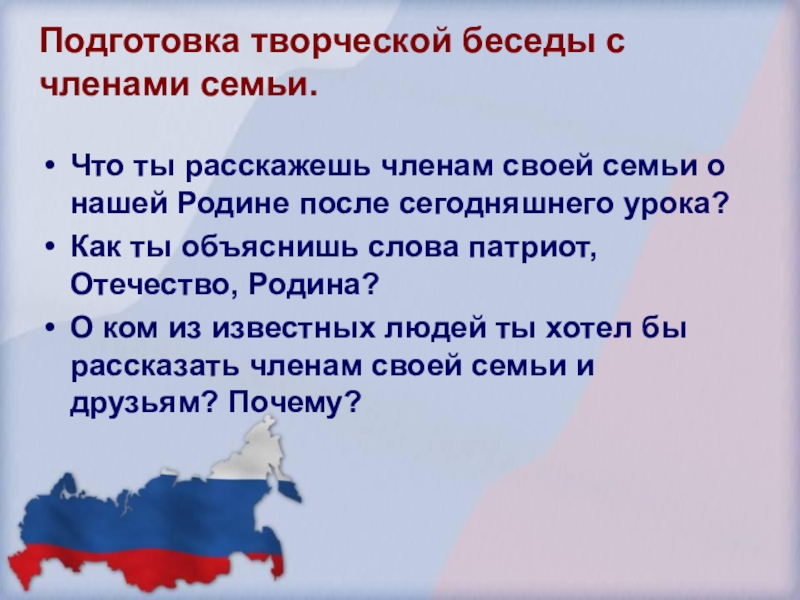 Подготовка творческой беседы с членами семьи.

• Что ты расскажешь членам своей семьи о нашей Родине после сегодняшнего урока?
• Как ты объяснишь слова патриот, Отечество, Родина?
• О ком из известных людей ты хотел бы рассказать членам своей семьи и друзьям? Почему?